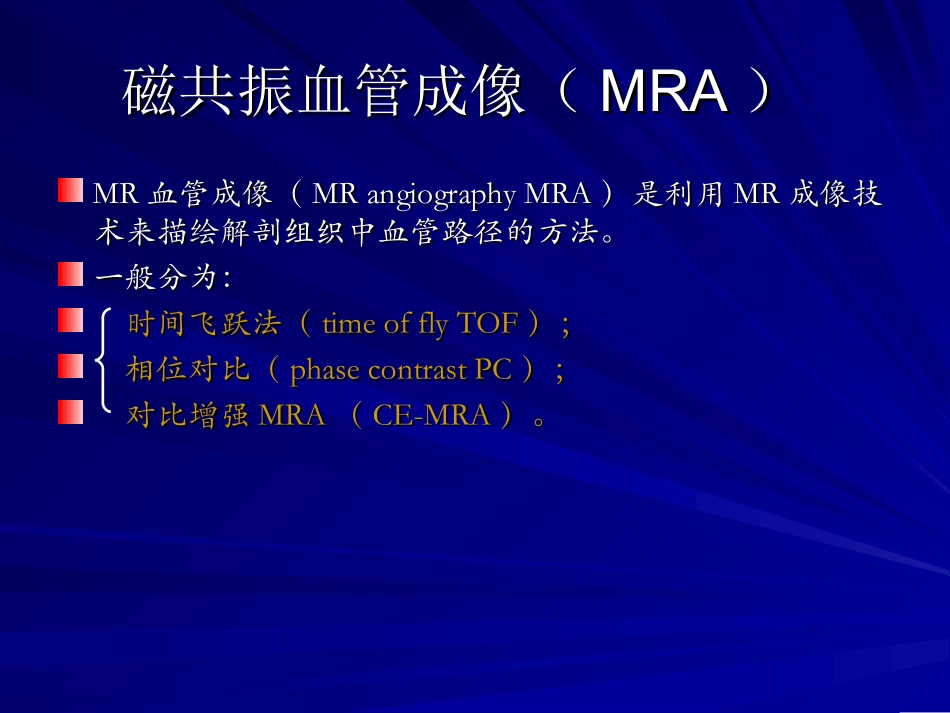 磁共振血管成像（ MRA ）

MR 血管成像（ MR angiography MRA ）是利用 MR 成像技术来描绘解剖组织中血管路径的方法。

一般分为:

时间飞跃法（ time of fly TOF ）;

相位对比（ phase contrast PC ）;

对比增强 MRA （ CE-MRA ）。